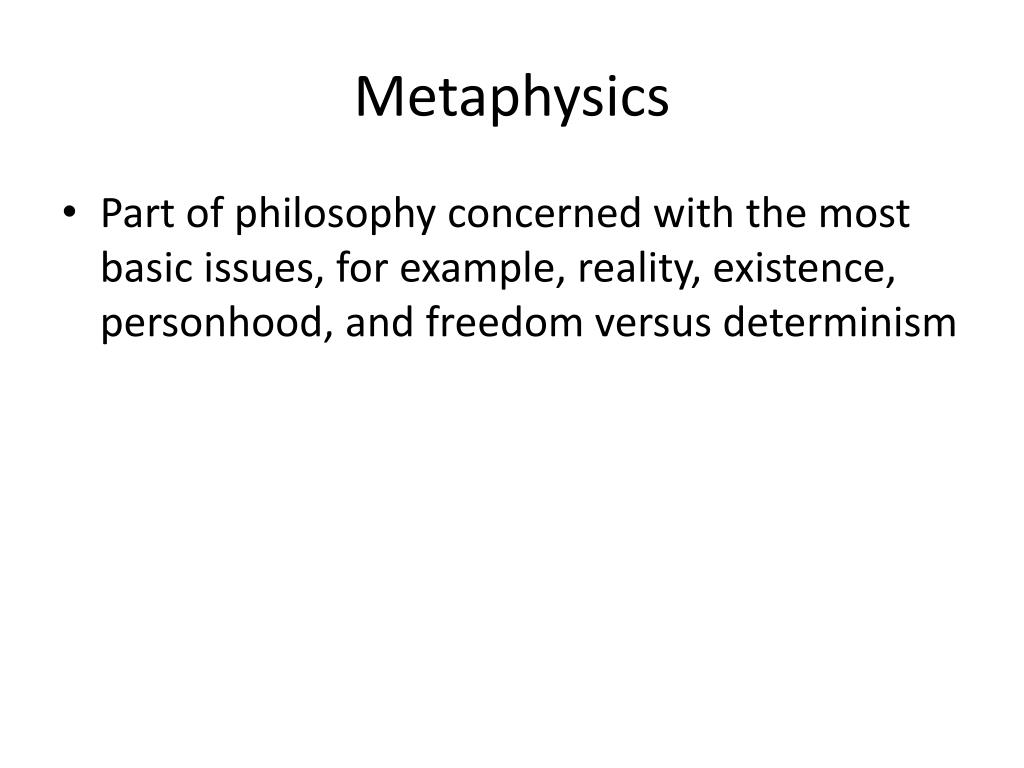 Metaphysics

• Part of philosophy concerned with the most basic issues, for example, reality, existence, personhood, and freedom versus determinism